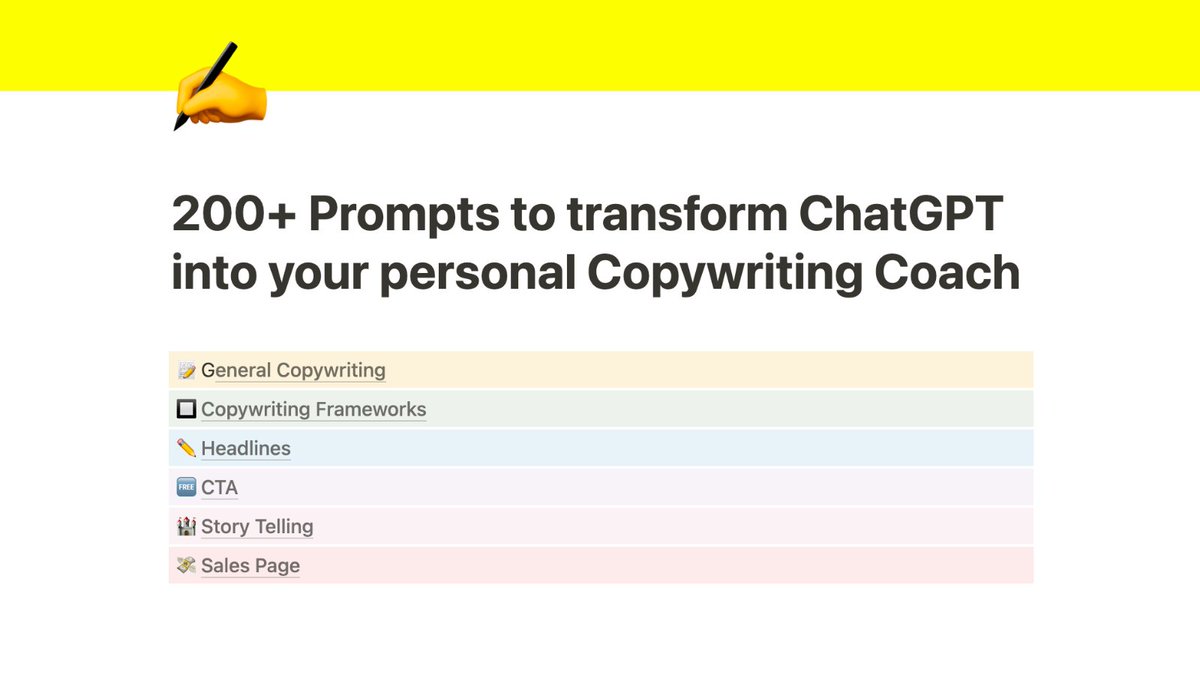 200+ Prompts to transform ChatGPT into your personal Copywriting Coach

General Copywriting
Copywriting Frameworks
Headlines
FREE CTA
Story Telling
Sales Page